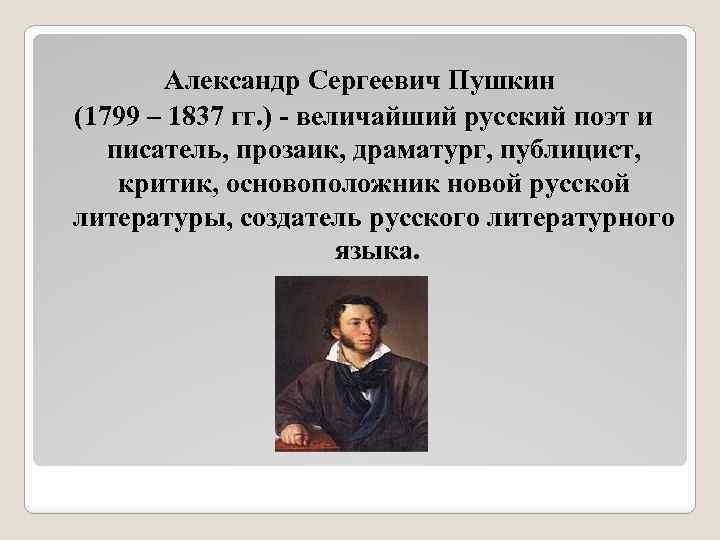 Александр Сергеевич Пушкин
(1799 – 1837 гг.) - величайший русский поэт и писатель, прозаик, драматург, публицист, критик, основоположник новой русской литературы, создатель русского литературного языка.